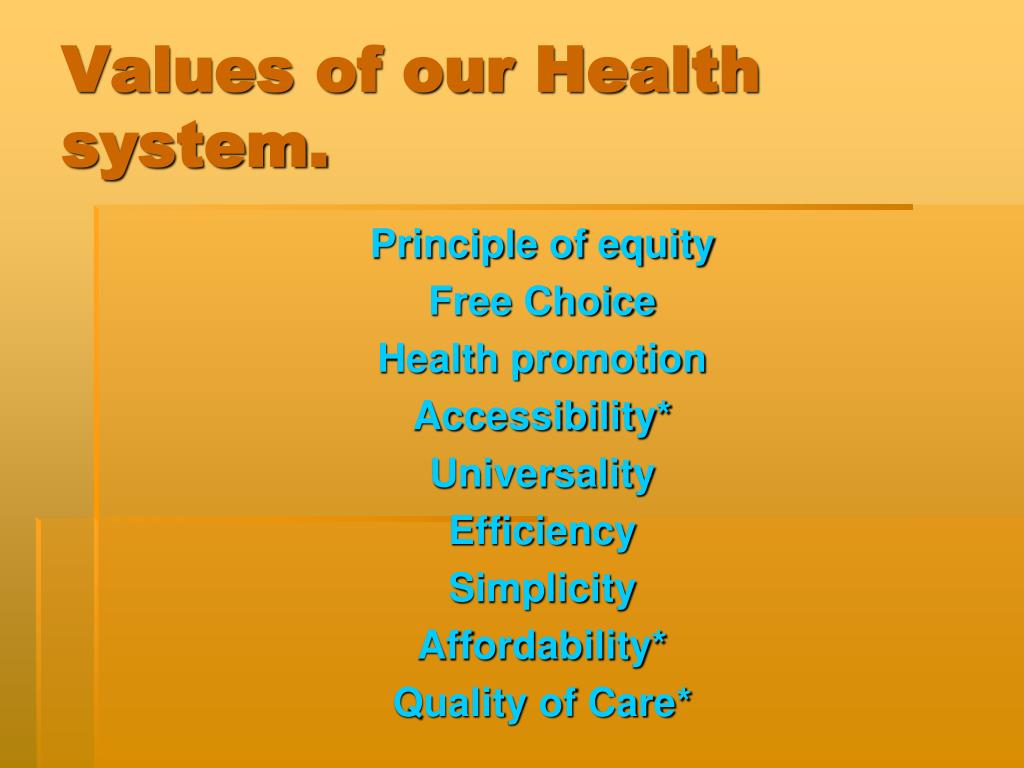 Values of our Health system.

Principle of equity
Free Choice
Health promotion
Accessibility*
Universality
Efficiency
Simplicity
Affordability*
Quality of Care*